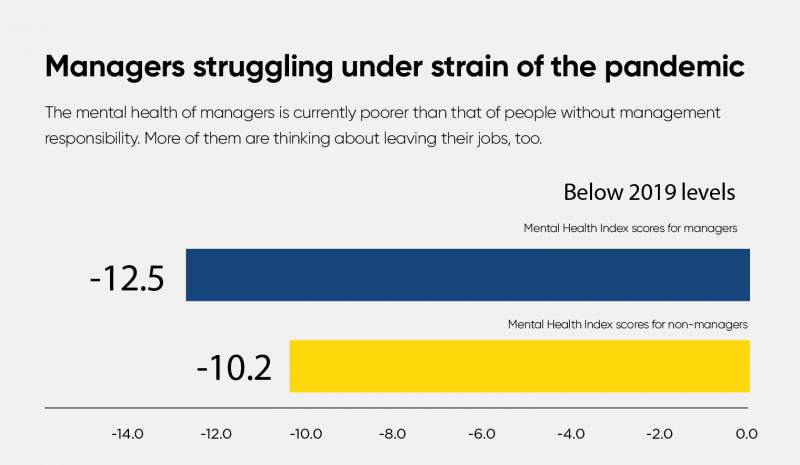 Managers struggling under strain of the pandemic

The mental health of managers is currently poorer than that of people without management responsibility. More of them are thinking about leaving their jobs, too.

Below 2019 levels

Mental Health Index scores for managers

-12.5

Mental Health Index scores for non-managers

-10.2

-14.0 -12.0 -10.0 -8.0 -6.0 -4.0 -2.0 0.0